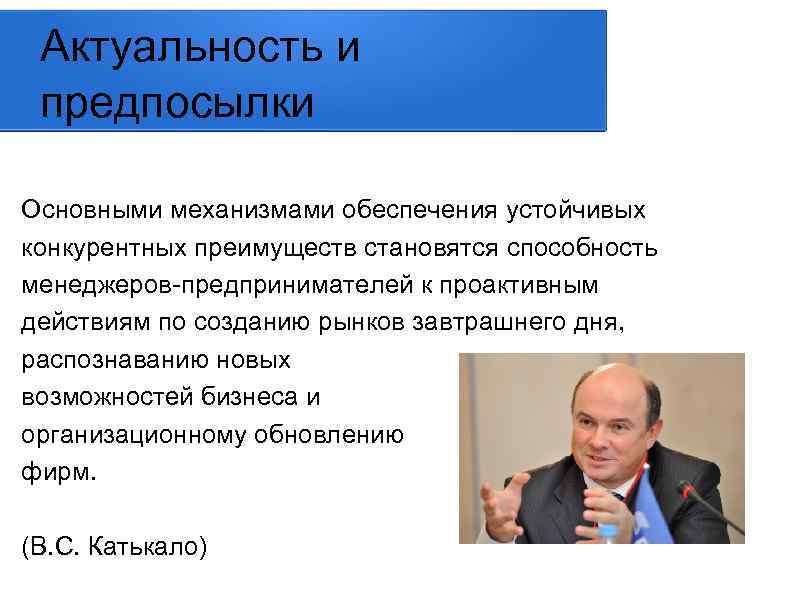 Актуальность и предпосылки

Основными механизмами обеспечения устойчивых конкурентных преимуществ становятся способность менеджеров-предпринимателей к проактивным действиям по созданию рынков завтрашнего дня, распознаванию новых возможностей бизнеса и организационному обновлению фирм.

(В.С. Катькало)